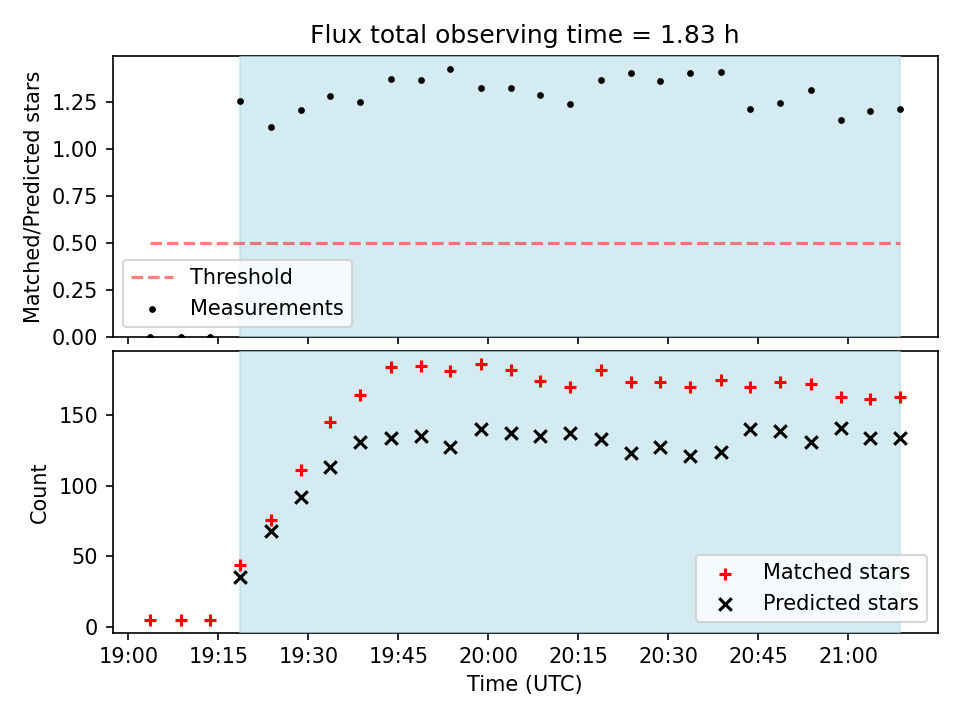 Flux total observing time = 1.83 h

Matched/Predicted stars

1.25
1.00
0.75
0.50
0.25
0.00

Threshold
Measurements

Count

150
100
50
0

Matched stars
Predicted stars

19:00 19:15 19:30 19:45 20:00 20:15 20:30 20:45 21:00

Time (UTC)